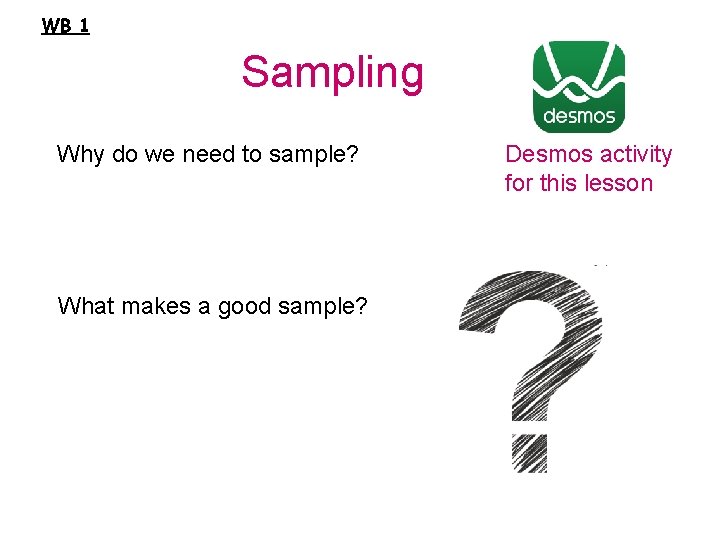 WB 1

Sampling

desmos

Why do we need to sample?

Desmos activity for this lesson

What makes a good sample?